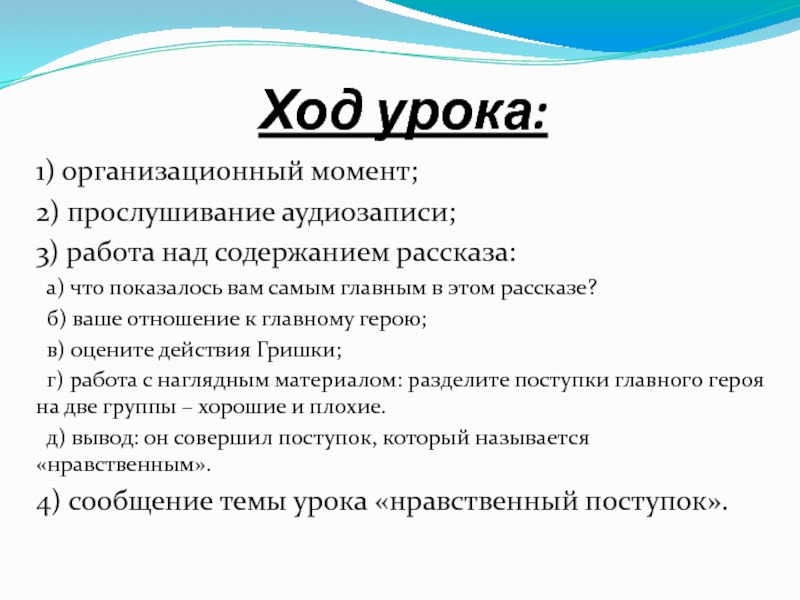 Ход урока:

1) организационный момент;

2) прослушивание аудиозаписи;

3) работа над содержанием рассказа:

а) что показалось вам самым главным в этом рассказе?

б) ваше отношение к главному герою;

в) оцените действия Гришки;

г) работа с наглядным материалом: разделите поступки главного героя на две группы – хорошие и плохие.

д) вывод: он совершил поступок, который называется «нравственным».

4) сообщение темы урока «нравственный поступок».